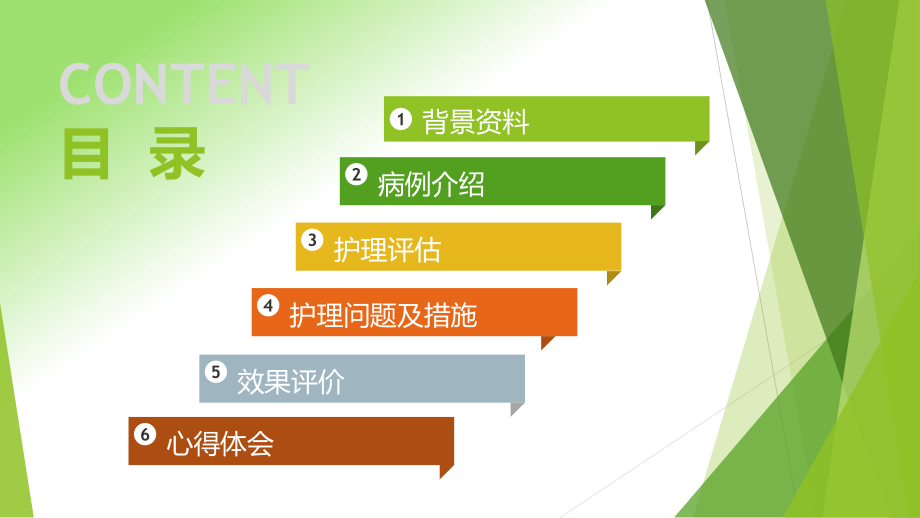 CONTENT
目 录

1 背景资料
2 病例介绍
3 护理评估
4 护理问题及措施
5 效果评价
6 心得体会